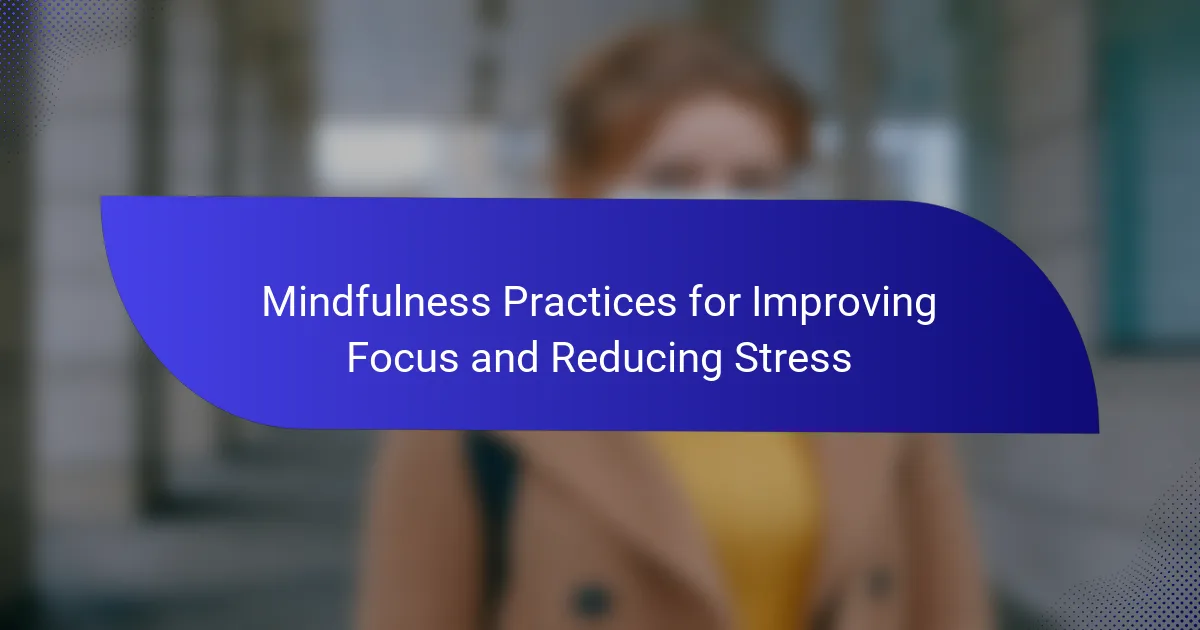 Mindfulness Practices for Improving Focus and Reducing Stress